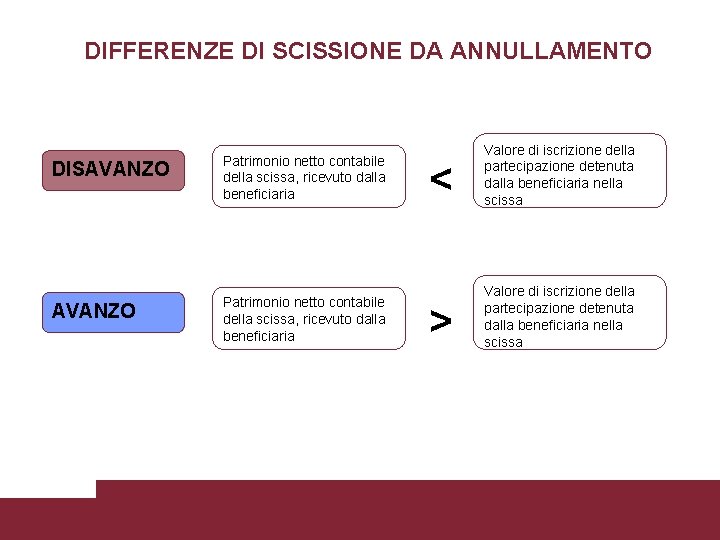 DIFFERENZE DI SCISSIONE DA ANNULLAMENTO

DISAVANZO

Patrimonio netto contabile della scissa, ricevuto dalla beneficiaria

<

Valore di iscrizione della partecipazione detenuta dalla beneficiaria nella scissa

AVANZO

Patrimonio netto contabile della scissa, ricevuto dalla beneficiaria

>

Valore di iscrizione della partecipazione detenuta dalla beneficiaria nella scissa